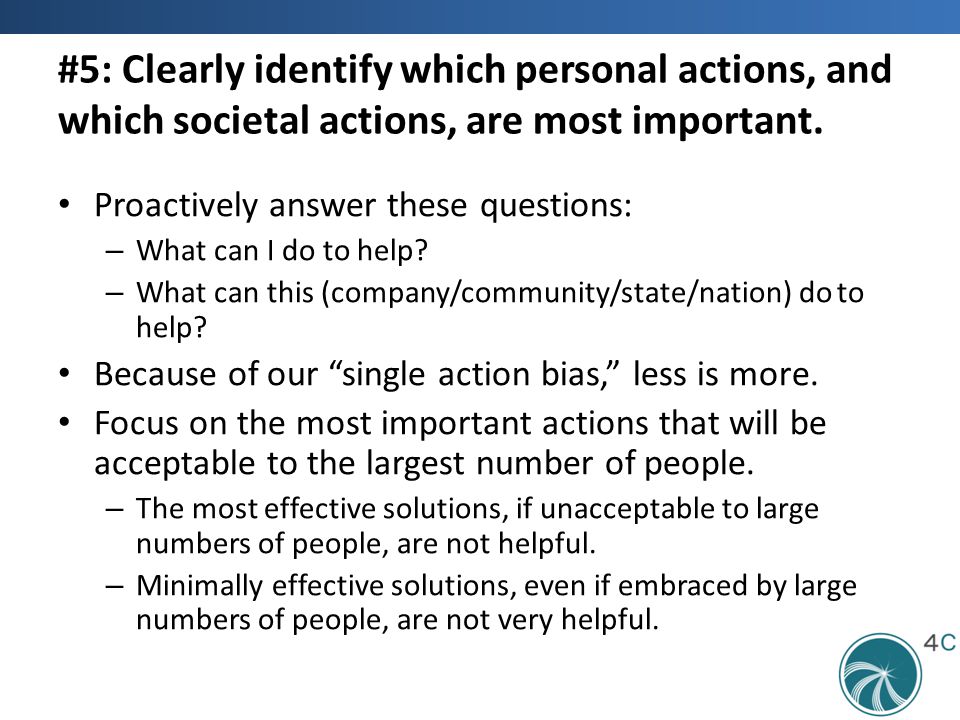 #5: Clearly identify which personal actions, and which societal actions, are most important.

• Proactively answer these questions:
– What can I do to help?
– What can this (company/community/state/nation) do to help?
• Because of our “single action bias,” less is more.
• Focus on the most important actions that will be acceptable to the largest number of people.
– The most effective solutions, if unacceptable to large numbers of people, are not helpful.
– Minimally effective solutions, even if embraced by large numbers of people, are not very helpful.

4C